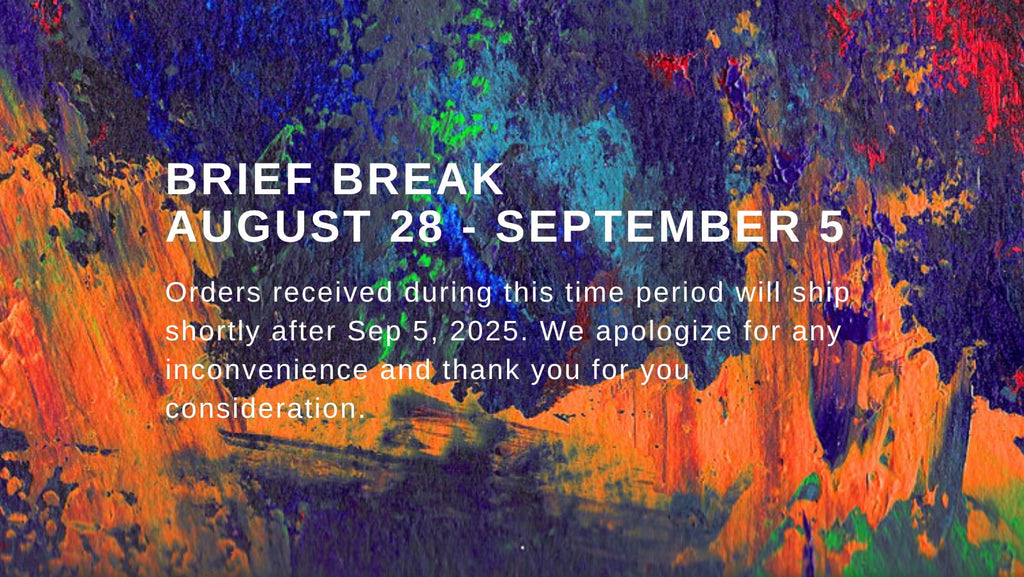 BRIEF BREAK
AUGUST 28 - SEPTEMBER 5

Orders received during this time period will ship shortly after Sep 5, 2025. We apologize for any inconvenience and thank you for you consideration.